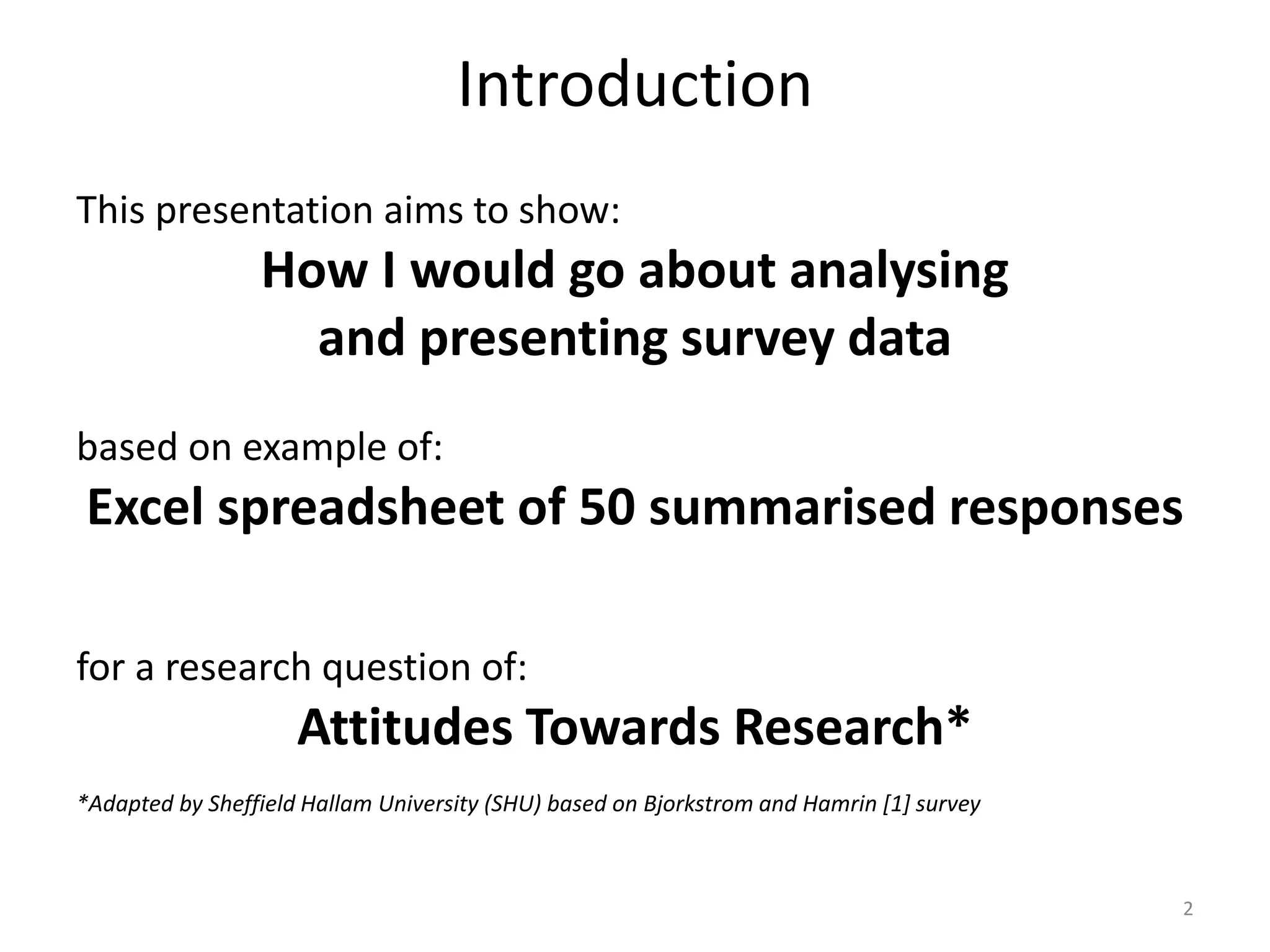 Introduction

This presentation aims to show:

How I would go about analysing and presenting survey data

based on example of:

Excel spreadsheet of 50 summarised responses

for a research question of:

Attitudes Towards Research*

*Adapted by Sheffield Hallam University (SHU) based on Bjorkstrom and Hamrin [1] survey

2